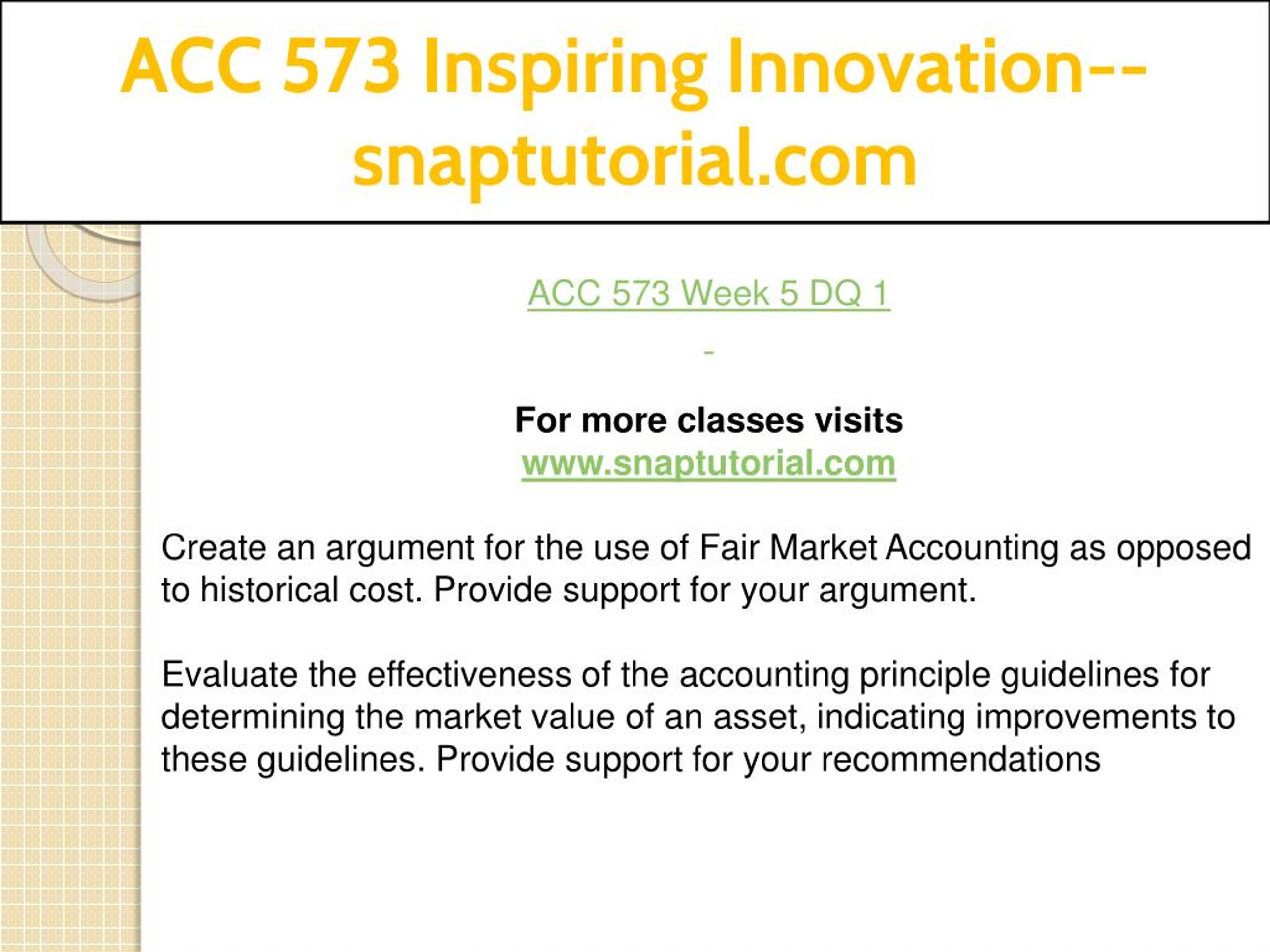 ACC 573 Inspiring Innovation--snaptutorial.com

ACC 573 Week 5 DQ 1

-

For more classes visits
www.snaptutorial.com

Create an argument for the use of Fair Market Accounting as opposed to historical cost. Provide support for your argument.

Evaluate the effectiveness of the accounting principle guidelines for determining the market value of an asset, indicating improvements to these guidelines. Provide support for your recommendations